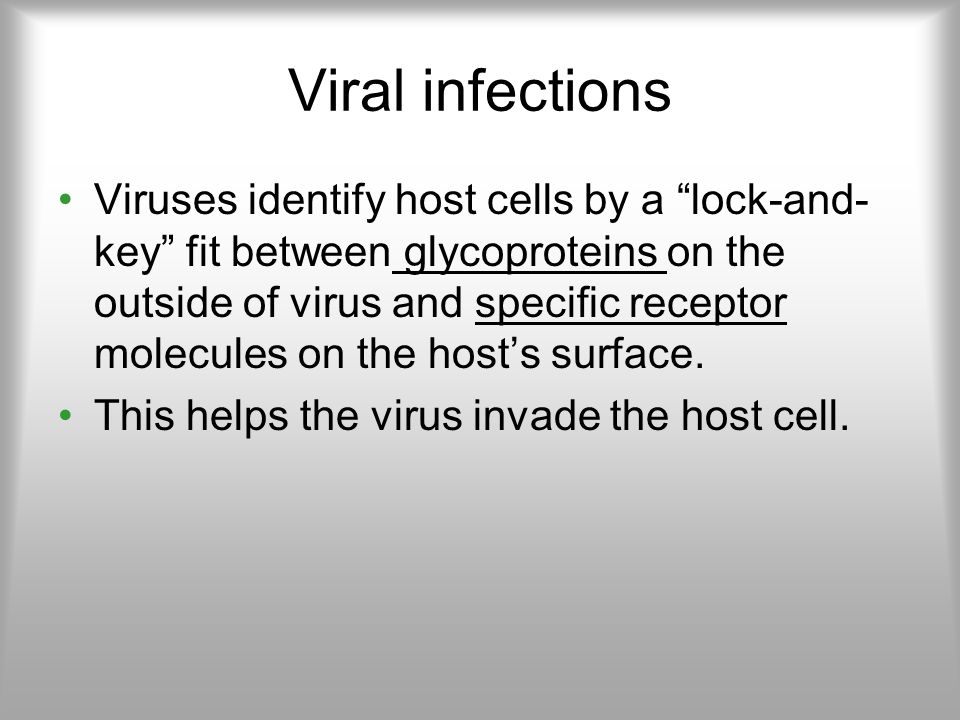 Viral infections

• Viruses identify host cells by a “lock-and-key” fit between glycoproteins on the outside of virus and specific receptor molecules on the host’s surface.
• This helps the virus invade the host cell.